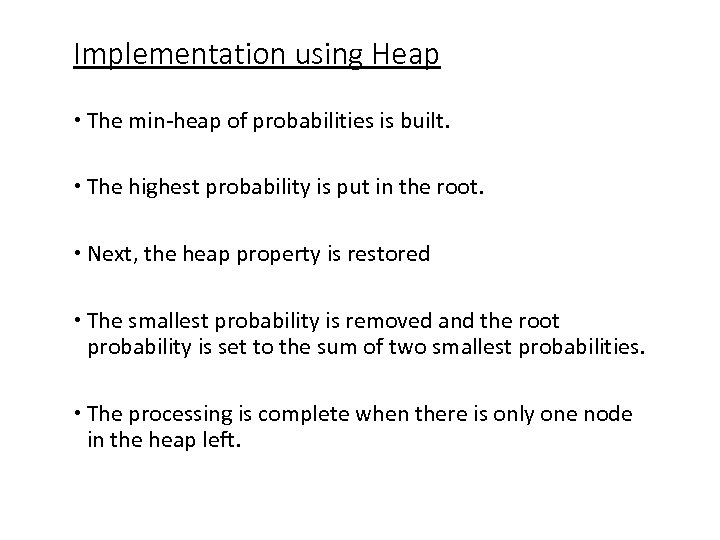 Implementation using Heap

• The min-heap of probabilities is built.

• The highest probability is put in the root.

• Next, the heap property is restored

• The smallest probability is removed and the root probability is set to the sum of two smallest probabilities.

• The processing is complete when there is only one node in the heap left.